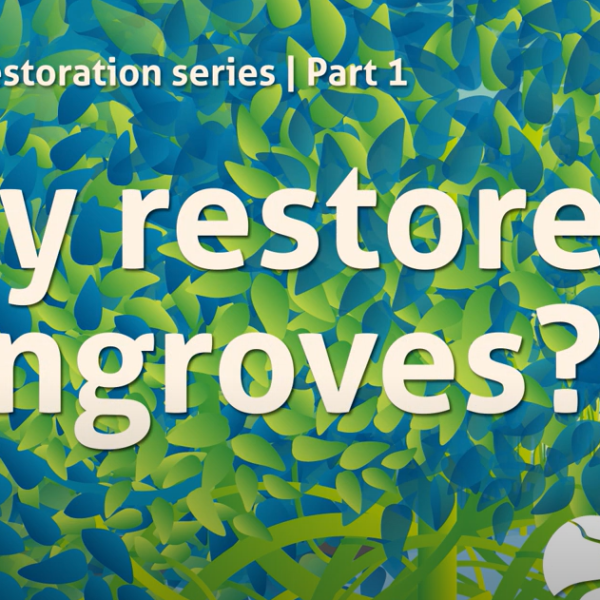 estoration series | Part 1

y restore
ngroves?